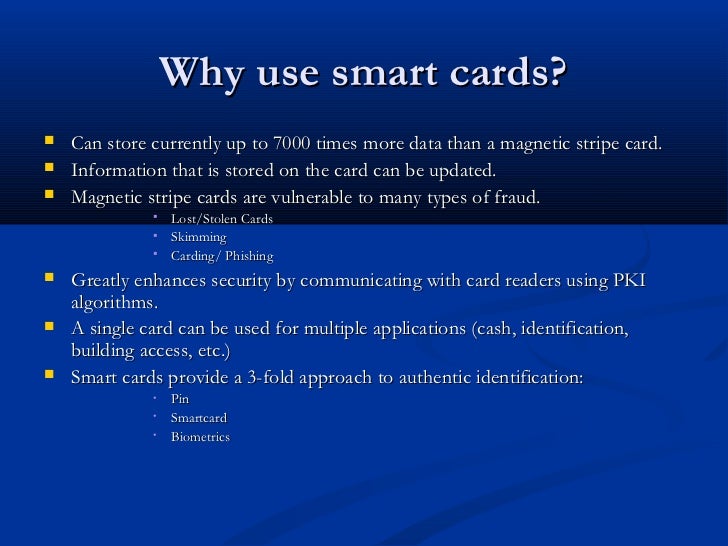 Why use smart cards?

- Can store currently up to 7000 times more data than a magnetic stripe card.
- Information that is stored on the card can be updated.
- Magnetic stripe cards are vulnerable to many types of fraud.
  - Lost/Stolen Cards
  - Skimming
  - Carding/ Phishing
- Greatly enhances security by communicating with card readers using PKI algorithms.
- A single card can be used for multiple applications (cash, identification, building access, etc.)
- Smart cards provide a 3-fold approach to authentic identification:
  - Pin
  - Smartcard
  - Biometrics